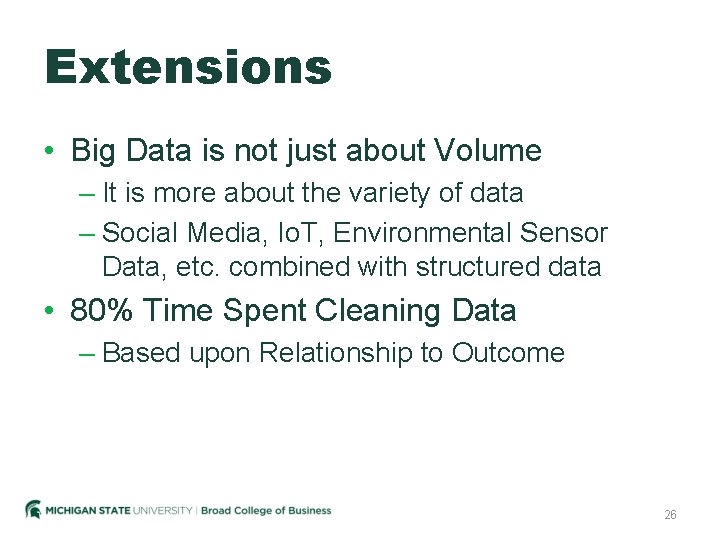 Extensions

• Big Data is not just about Volume
– It is more about the variety of data
– Social Media, IoT, Environmental Sensor Data, etc. combined with structured data

• 80% Time Spent Cleaning Data
– Based upon Relationship to Outcome

MICHIGAN STATE UNIVERSITY | Broad College of Business

26